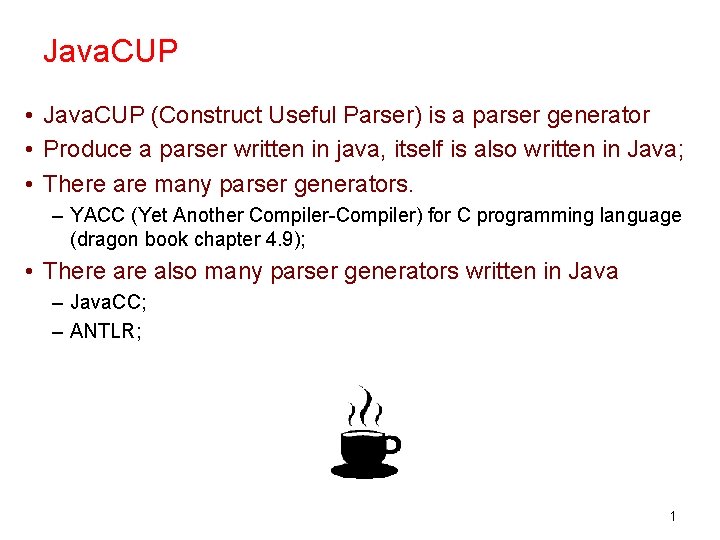 JavaCUP

• JavaCUP (Construct Useful Parser) is a parser generator
• Produce a parser written in java, itself is also written in Java;
• There are many parser generators.
– YACC (Yet Another Compiler-Compiler) for C programming language (dragon book chapter 4.9);
• There are also many parser generators written in Java
– JavaCC;
– ANTLR;

1